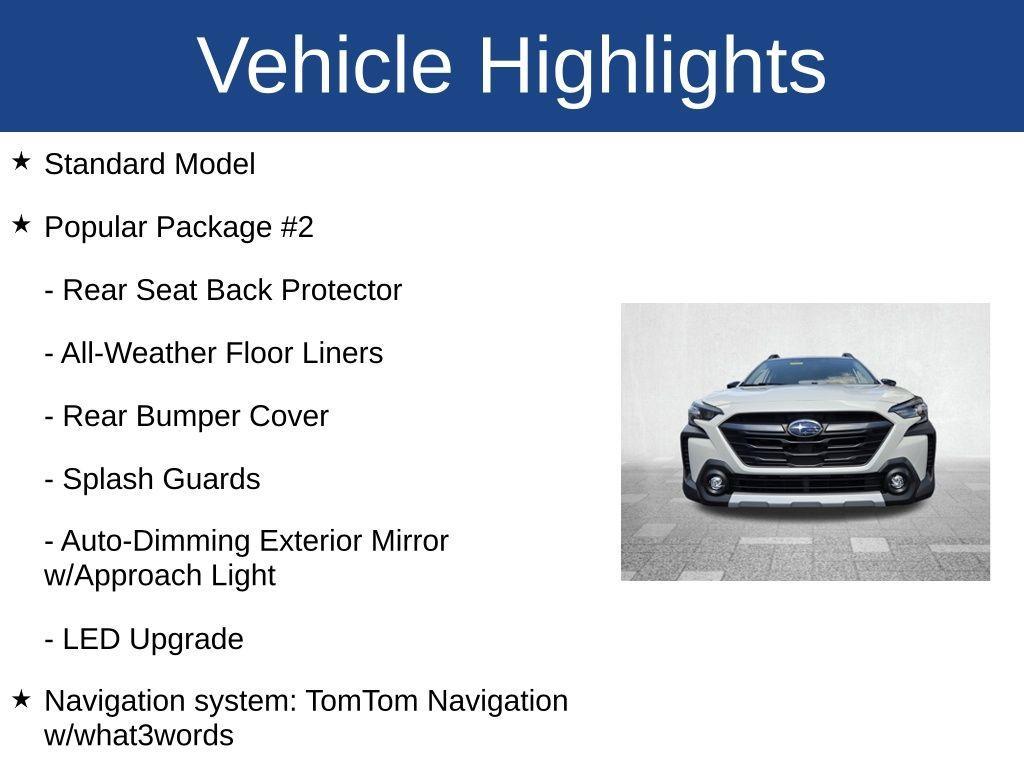 Vehicle Highlights

★ Standard Model

★ Popular Package #2

- Rear Seat Back Protector

- All-Weather Floor Liners

- Rear Bumper Cover

- Splash Guards

- Auto-Dimming Exterior Mirror w/Approach Light

- LED Upgrade

★ Navigation system: TomTom Navigation w/what3words